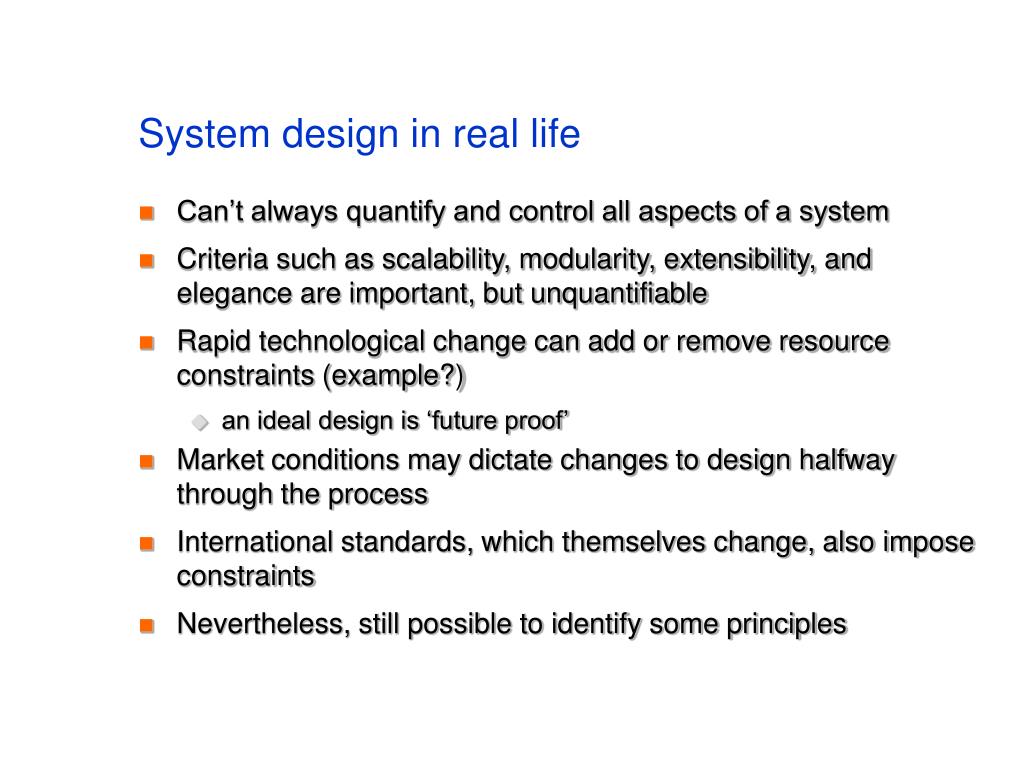 System design in real life

• Can't always quantify and control all aspects of a system
• Criteria such as scalability, modularity, extensibility, and elegance are important, but unquantifiable
• Rapid technological change can add or remove resource constraints (example?)
  • an ideal design is 'future proof'
• Market conditions may dictate changes to design halfway through the process
• International standards, which themselves change, also impose constraints
• Nevertheless, still possible to identify some principles